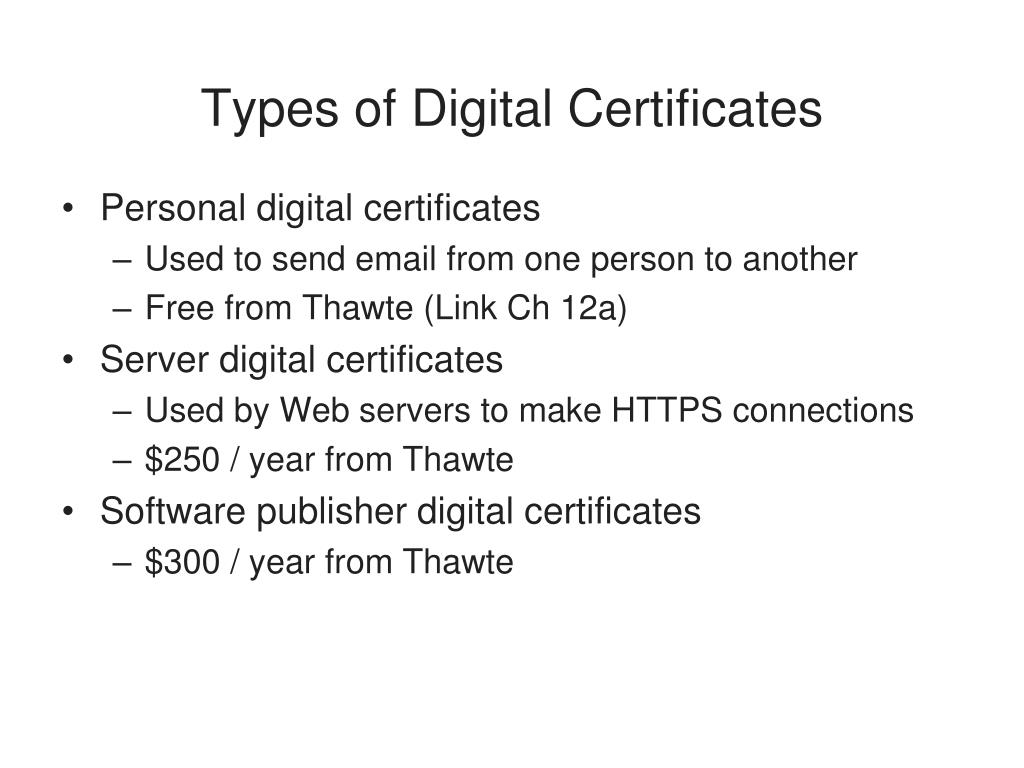 Types of Digital Certificates

• Personal digital certificates
– Used to send email from one person to another
– Free from Thawte (Link Ch 12a)
• Server digital certificates
– Used by Web servers to make HTTPS connections
– \$250 / year from Thawte
• Software publisher digital certificates
– \$300 / year from Thawte